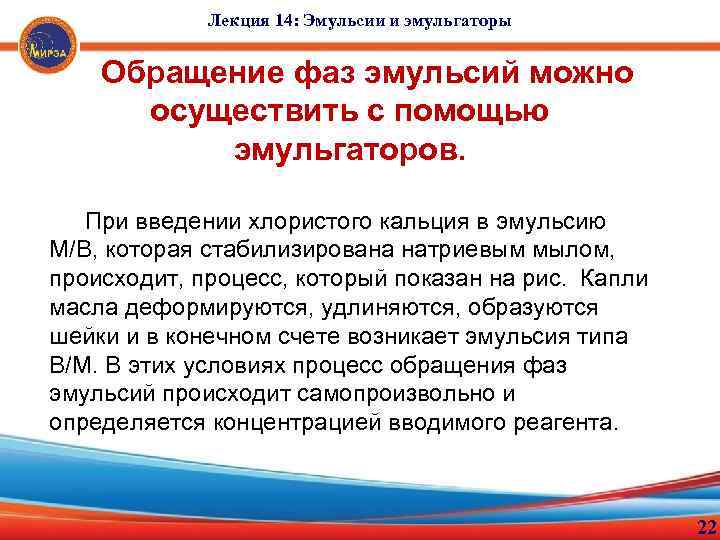 МИРЭА

Лекция 14: Эмульсии и эмульгаторы

Обращение фаз эмульсий можно осуществить с помощью эмульгаторов.

При введении хлористого кальция в эмульсию М/В, которая стабилизирована натриевым мылом, происходит, процесс, который показан на рис. Капли масла деформируются, удлиняются, образуются шейки и в конечном счете возникает эмульсия типа В/М. В этих условиях процесс обращения фаз эмульсий происходит самопроизвольно и определяется концентрацией вводимого реагента.

22